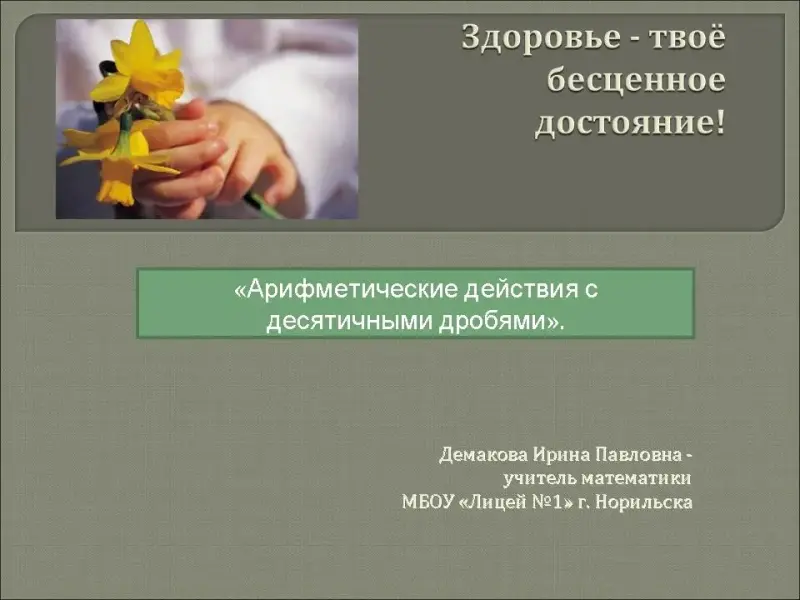 Здоровье - твоё бесценное достояние!

«Арифметические действия с десятичными дробями».

Демакова Ирина Павловна - учитель математики МБОУ «Лицей №1» г. Норильска